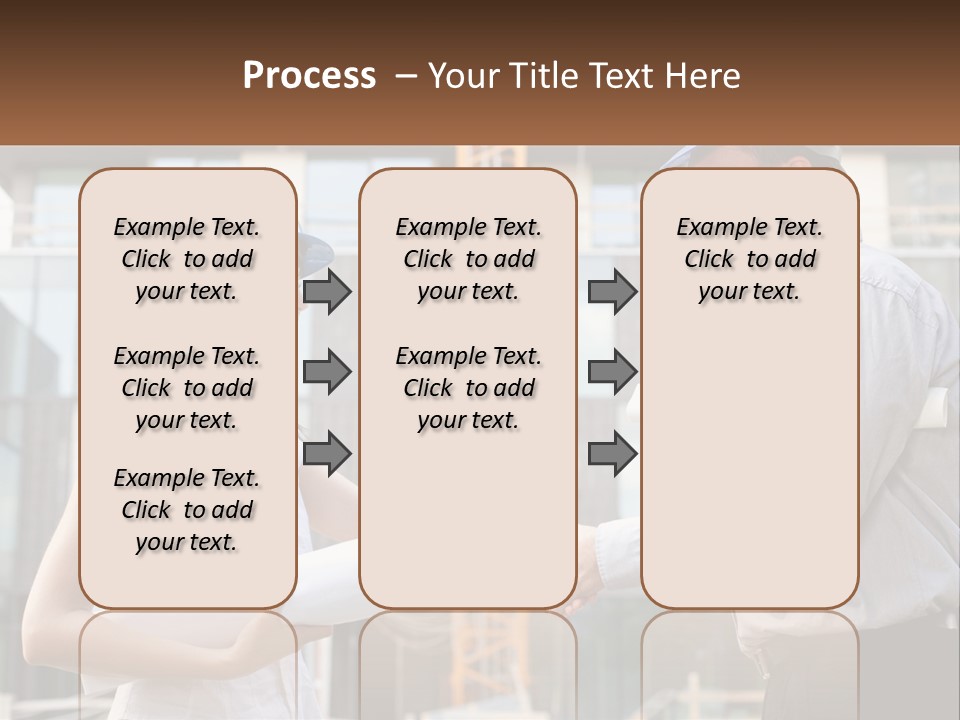 Process – Your Title Text Here

Example Text. Click to add your text.

Example Text. Click to add your text.

Example Text. Click to add your text.

Example Text. Click to add your text.

Example Text. Click to add your text.

Example Text. Click to add your text.